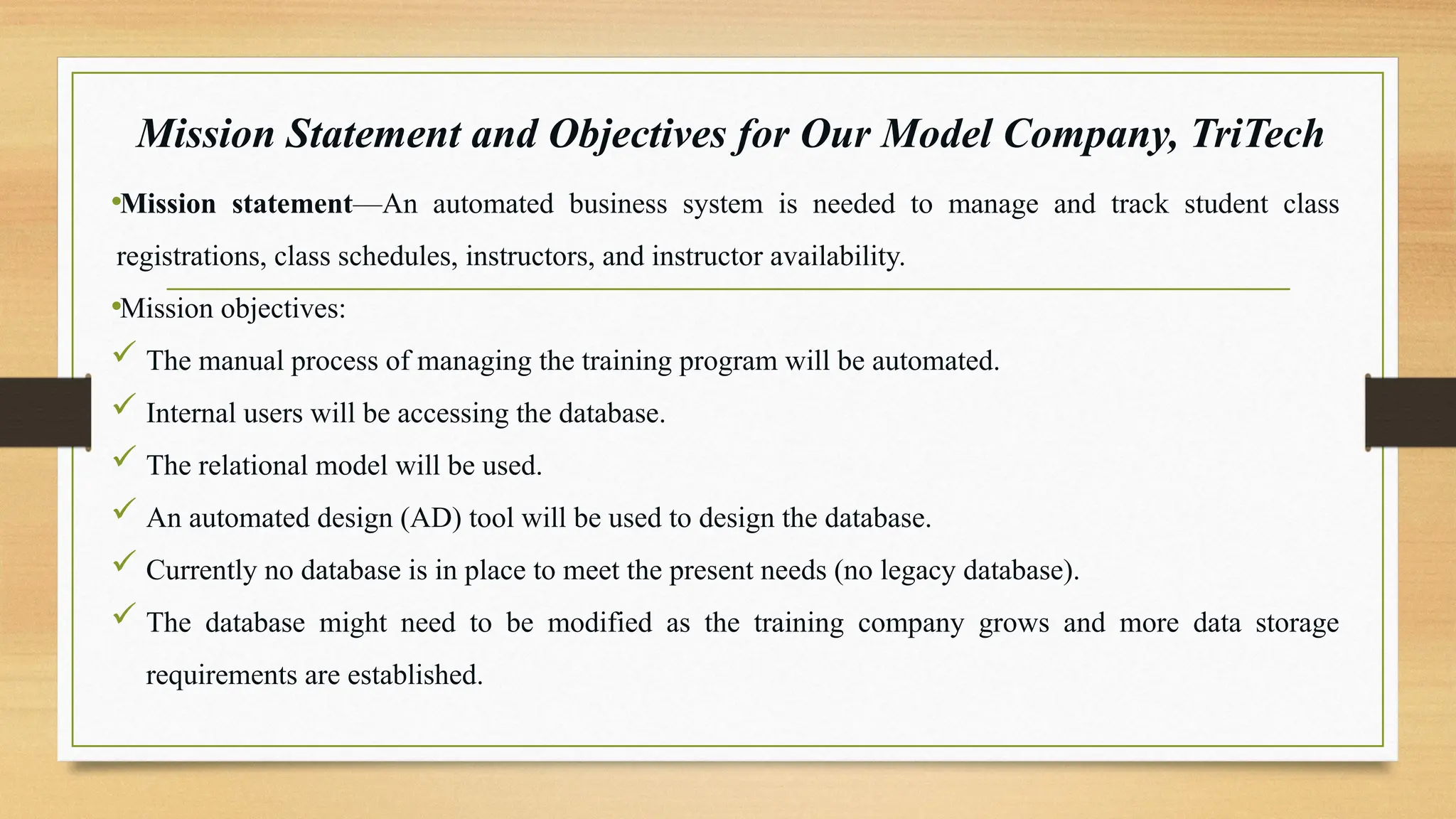 Mission Statement and Objectives for Our Model Company, TriTech

•Mission statement—An automated business system is needed to manage and track student class registrations, class schedules, instructors, and instructor availability.

•Mission objectives:

✓ The manual process of managing the training program will be automated.

✓ Internal users will be accessing the database.

✓ The relational model will be used.

✓ An automated design (AD) tool will be used to design the database.

✓ Currently no database is in place to meet the present needs (no legacy database).

✓ The database might need to be modified as the training company grows and more data storage requirements are established.